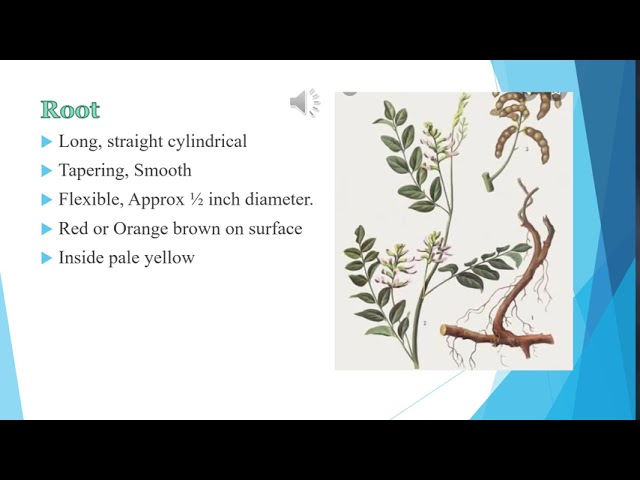 Root

Long, straight cylindrical

Tapering, Smooth

Flexible, Approx ½ inch diameter.

Red or Orange brown on surface

Inside pale yellow

3

2

1